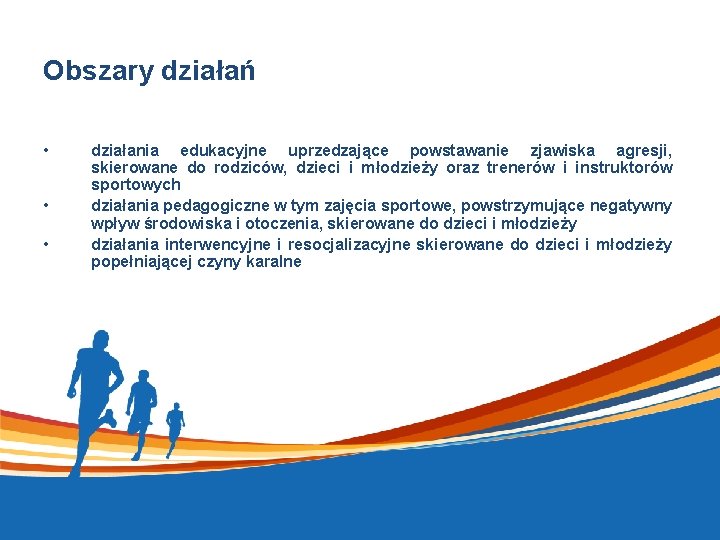 Obszary działań

• działania edukacyjne uprzedzające powstawanie zjawiska agresji, skierowane do rodziców, dzieci i młodzieży oraz trenerów i instruktorów sportowych
• działania pedagogiczne w tym zajęcia sportowe, powstrzymujące negatywny wpływ środowiska i otoczenia, skierowane do dzieci i młodzieży
• działania interwencyjne i resocjalizacyjne skierowane do dzieci i młodzieży popełniającej czyny karalne